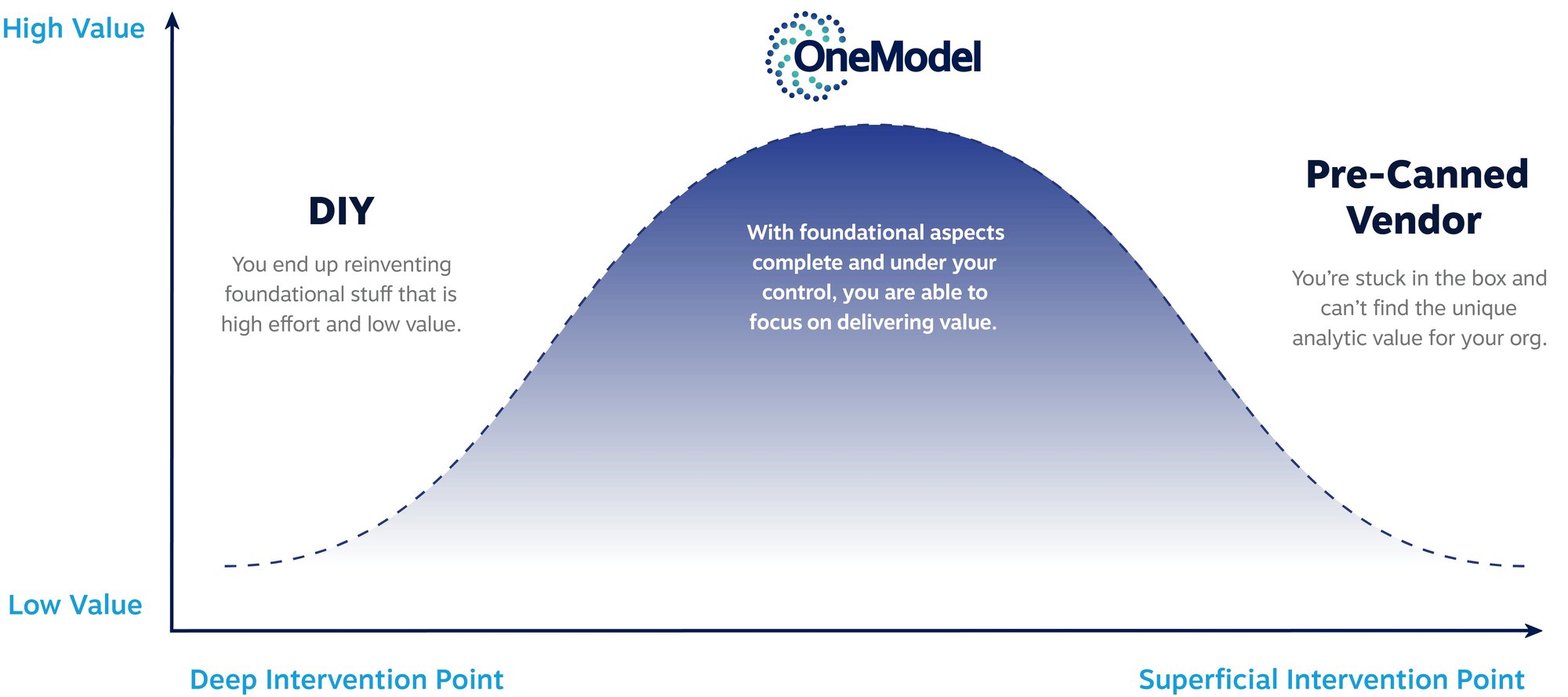 High Value

OneModel

DIY

You end up reinventing foundational stuff that is high effort and low value.

With foundational aspects complete and under your control, you are able to focus on delivering value.

Pre-Canned Vendor

You're stuck in the box and can't find the unique analytic value for your org.

Low Value

Deep Intervention Point

Superficial Intervention Point